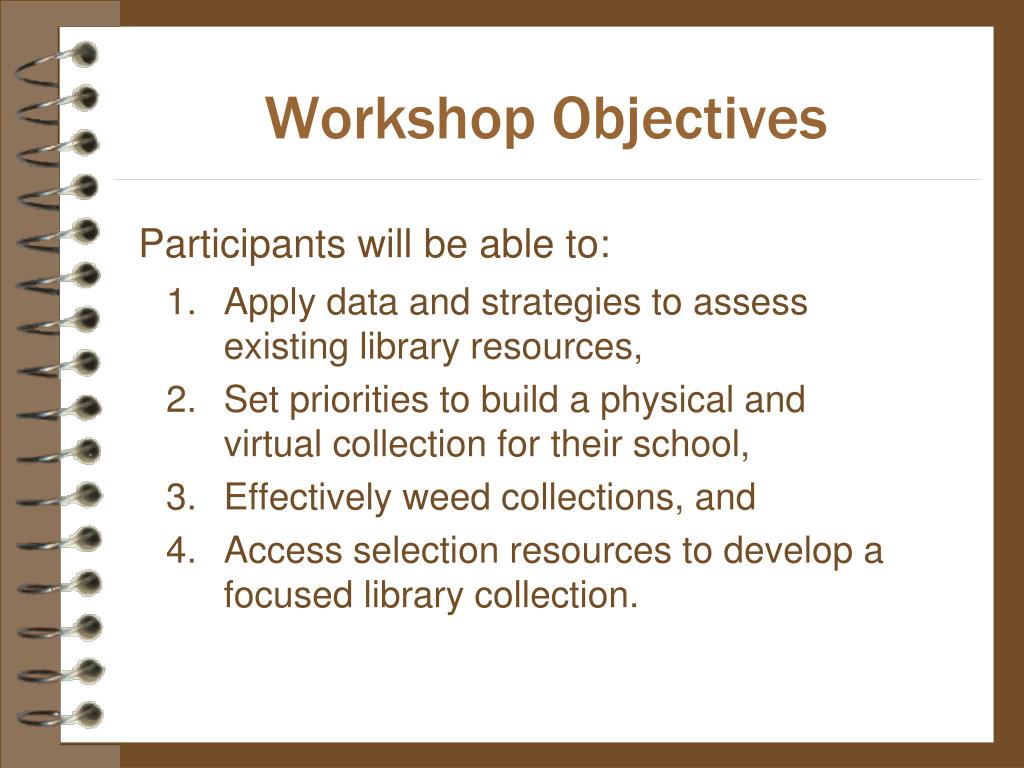 Workshop Objectives

Participants will be able to:

1. Apply data and strategies to assess existing library resources,
2. Set priorities to build a physical and virtual collection for their school,
3. Effectively weed collections, and
4. Access selection resources to develop a focused library collection.